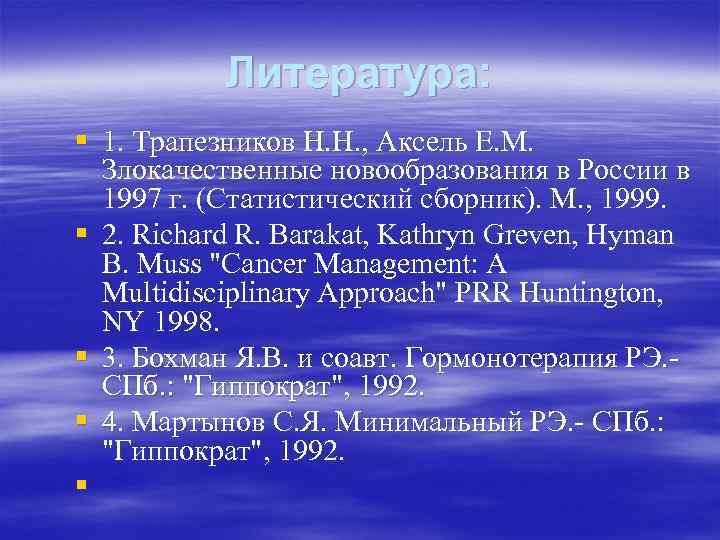 Литература:

1. Трапезников Н.Н., Аксель Е.М. Злокачественные новообразования в России в 1997 г. (Статистический сборник). М., 1999.

2. Richard R. Barakat, Kathryn Greven, Hyman B. Muss "Cancer Management: A Multidisciplinary Approach" PRR Huntington, NY 1998.

3. Бохман Я.В. и соавт. Гормонотерапия РЭ.- СПб.: "Гиппократ", 1992.

4. Мартынов С.Я. Минимальный РЭ.- СПб.: "Гиппократ", 1992.